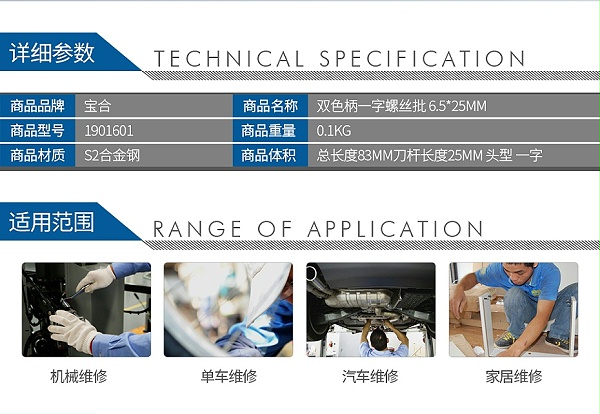 详细参数 TECHNICAL SPECIFICATION

| 商品品牌 | 宝合 | 商品名称 | 双色柄一字螺丝批 6.5*25MM |
|---|---|---|---|
| 商品型号 | 1901601 | 商品重量 | 0.1KG |
| 商品材质 | S2合金钢 | 商品体积 | 总长度83MM刀杆长度25MM 头型 一字 |

适用范围 RANGE OF APPLICATION

机械维修

单车维修

汽车维修

家居维修